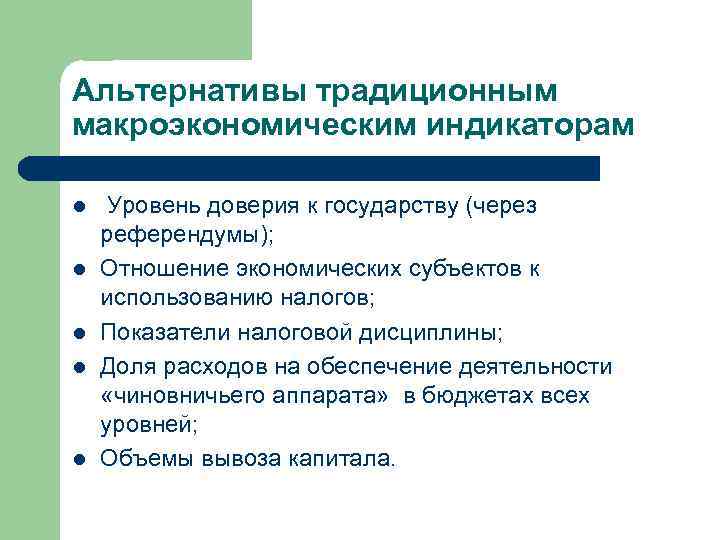 Альтернативы традиционным макроэкономическим индикаторам

- Уровень доверия к государству (через референдумы);
- Отношение экономических субъектов к использованию налогов;
- Показатели налоговой дисциплины;
- Доля расходов на обеспечение деятельности «чиновничьего аппарата» в бюджетах всех уровней;
- Объемы вывоза капитала.